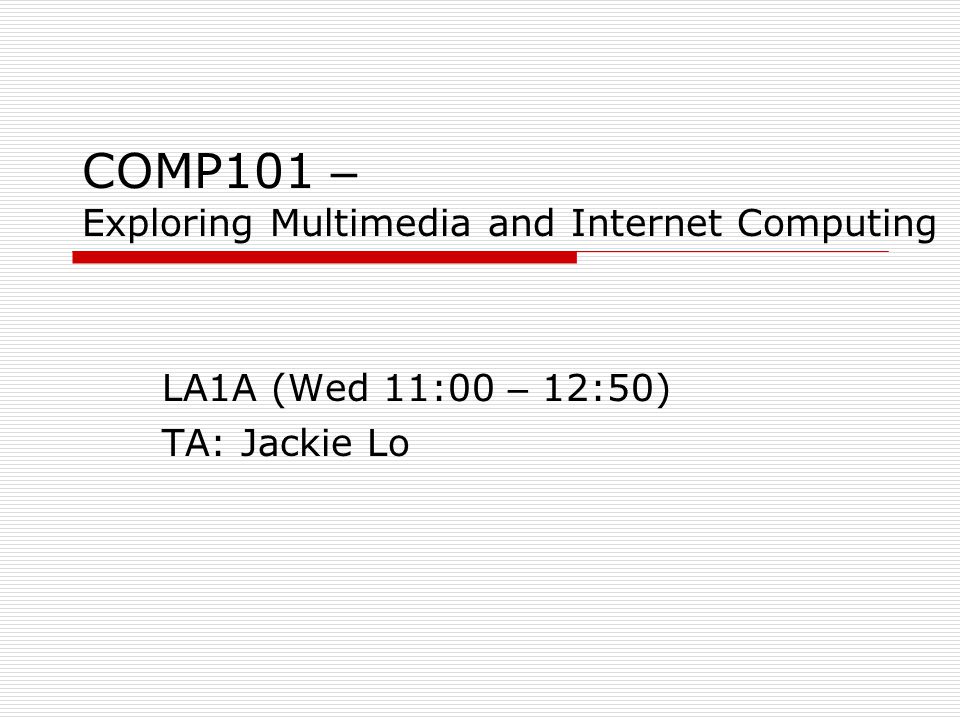 COMP101 –
Exploring Multimedia and Internet Computing

LA1A (Wed 11:00 – 12:50)
TA: Jackie Lo